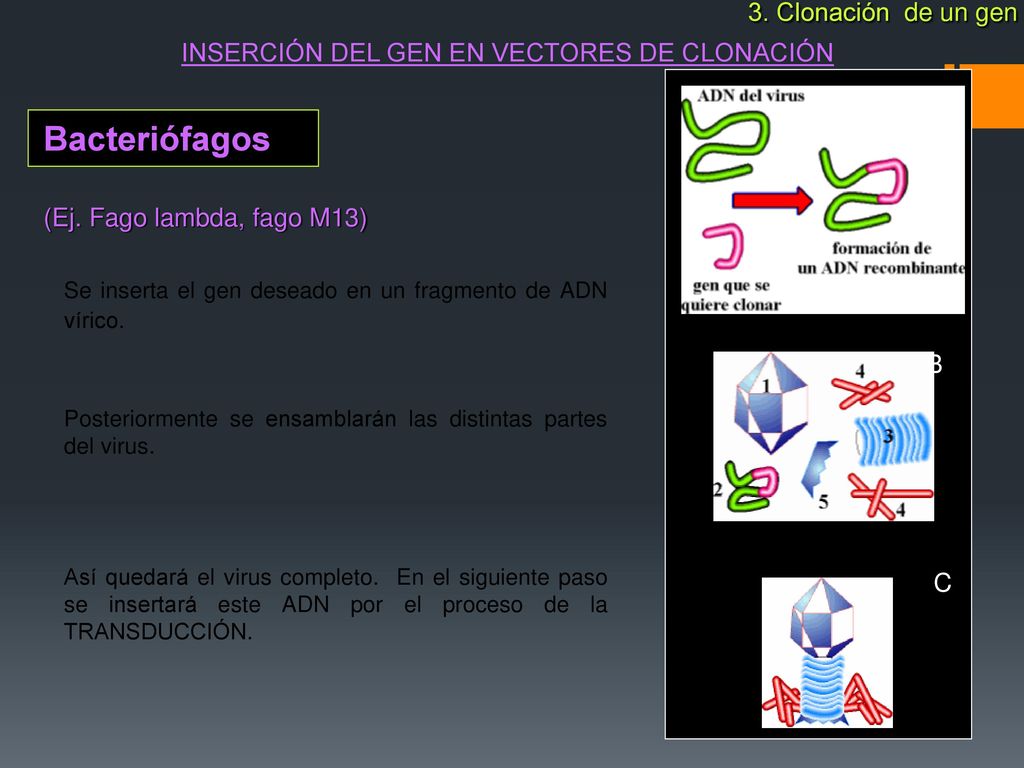 3. Clonación de un gen

INSERCIÓN DEL GEN EN VECTORES DE CLONACIÓN

Bacteriófagos

(Ej. Fago lambda, fago M13)

Se inserta el gen deseado en un fragmento de ADN vírico.

Posteriormente se ensamblarán las distintas partes del virus.

Así quedará el virus completo. En el siguiente paso se insertará este ADN por el proceso de la TRANSDUCCIÓN.

ADN del virus

gen que se quiere clonar

formación de un ADN recombinante

B

1

4

3

2

5

4

C